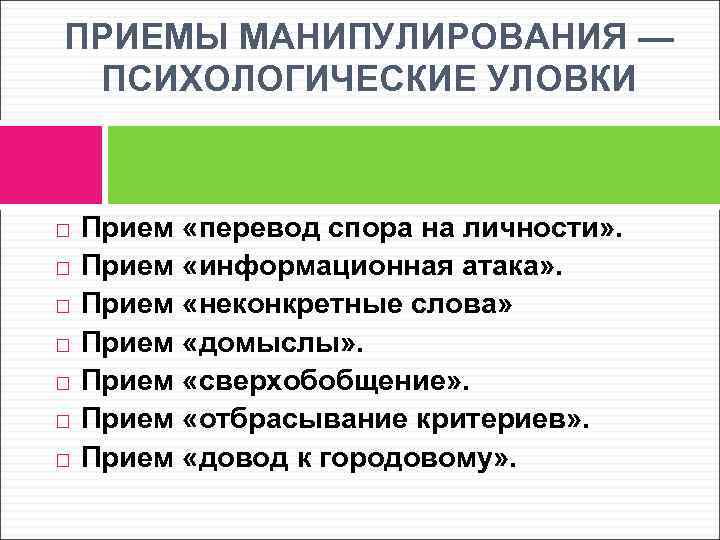 ПРИЕМЫ МАНИПУЛИРОВАНИЯ — ПСИХОЛОГИЧЕСКИЕ УЛОВКИ

□ Прием «перевод спора на личности».
□ Прием «информационная атака».
□ Прием «неконкретные слова»
□ Прием «домыслы».
□ Прием «сверхобобщение».
□ Прием «отбрасывание критериев».
□ Прием «довод к городовому».